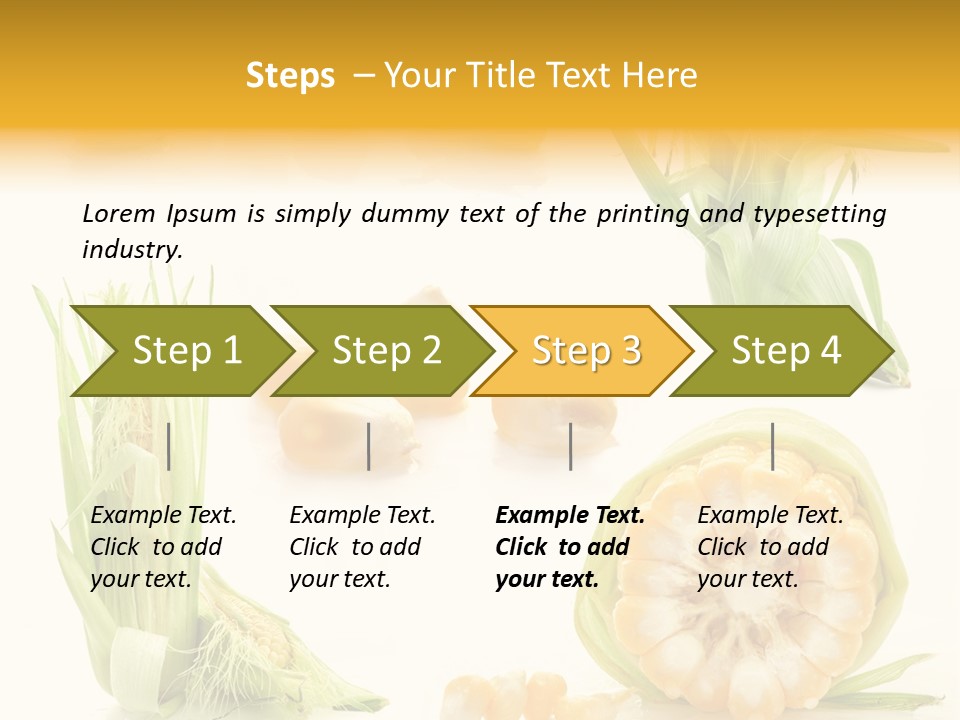 Steps – Your Title Text Here

Lorem Ipsum is simply dummy text of the printing and typesetting industry.

Step 1

Step 2

Step 3

Step 4

Example Text. Click to add your text.

Example Text. Click to add your text.

Example Text. Click to add your text.

Example Text. Click to add your text.